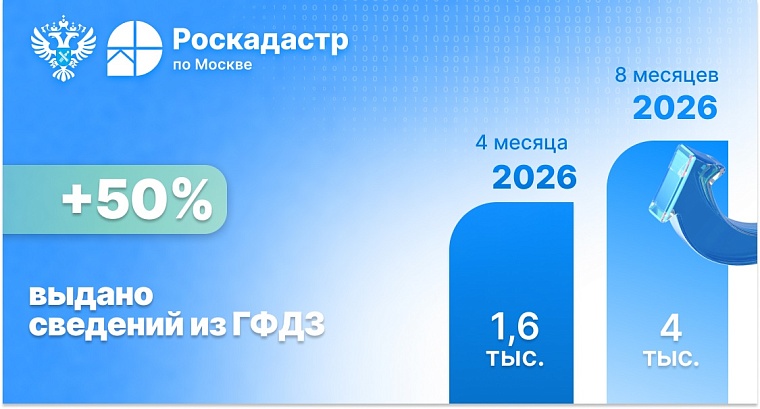 Роскадастр
по Москве

+50%

выдано сведений из ГФДЗ

4 месяца
2026

1,6 тыс.

8 месяцев
2026

4 тыс.